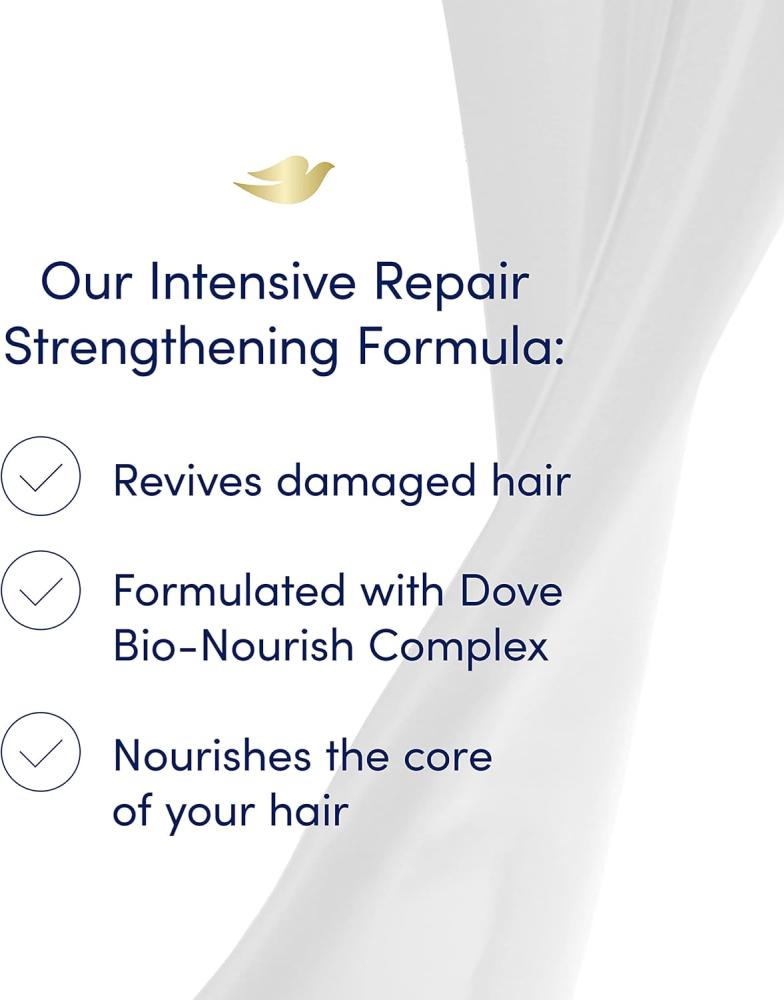 Our Intensive Repair Strengthening Formula:

Revives damaged hair

Formulated with Dove Bio-Nourish Complex

Nourishes the core of your hair